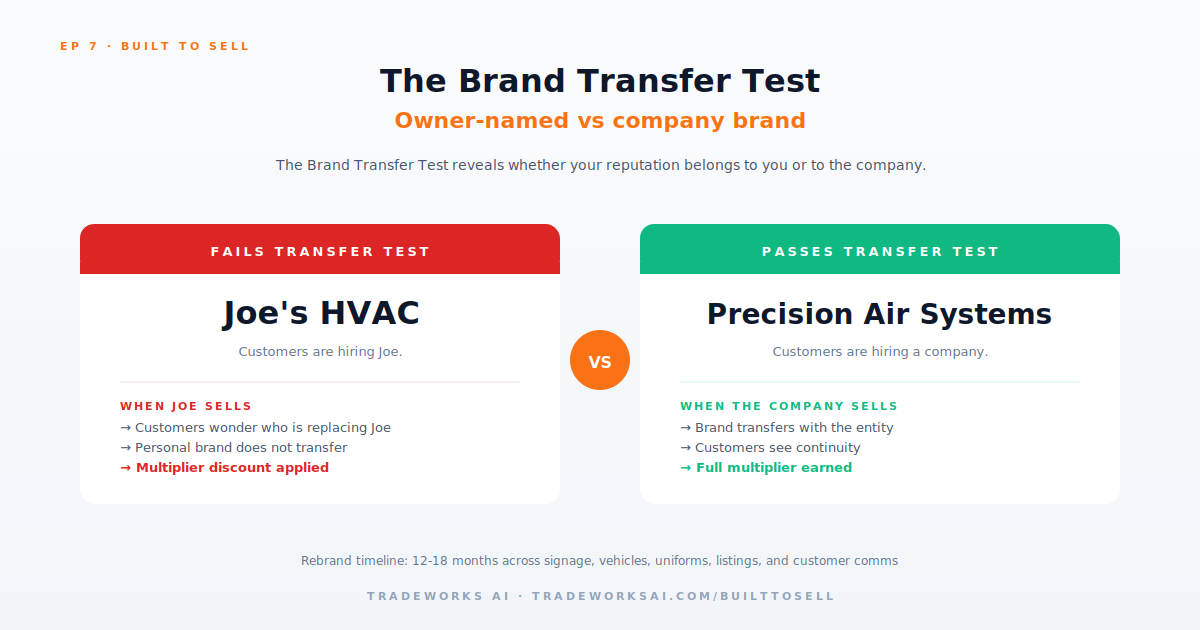 EP 7 · BUILT TO SELL

The Brand Transfer Test

Owner-named vs company brand

The Brand Transfer Test reveals whether your reputation belongs to you or to the company.

FAILS TRANSFER TEST

Joe's HVAC

Customers are hiring Joe.

WHEN JOE SELLS
→ Customers wonder who is replacing Joe
→ Personal brand does not transfer
→ Multiplier discount applied

VS

PASSES TRANSFER TEST

Precision Air Systems

Customers are hiring a company.

WHEN THE COMPANY SELLS
→ Brand transfers with the entity
→ Customers see continuity
→ Full multiplier earned

Rebrand timeline: 12-18 months across signage, vehicles, uniforms, listings, and customer comms

TRADEWORKS AI · TRADEWORKSAI.COM/BUILTTOSELL